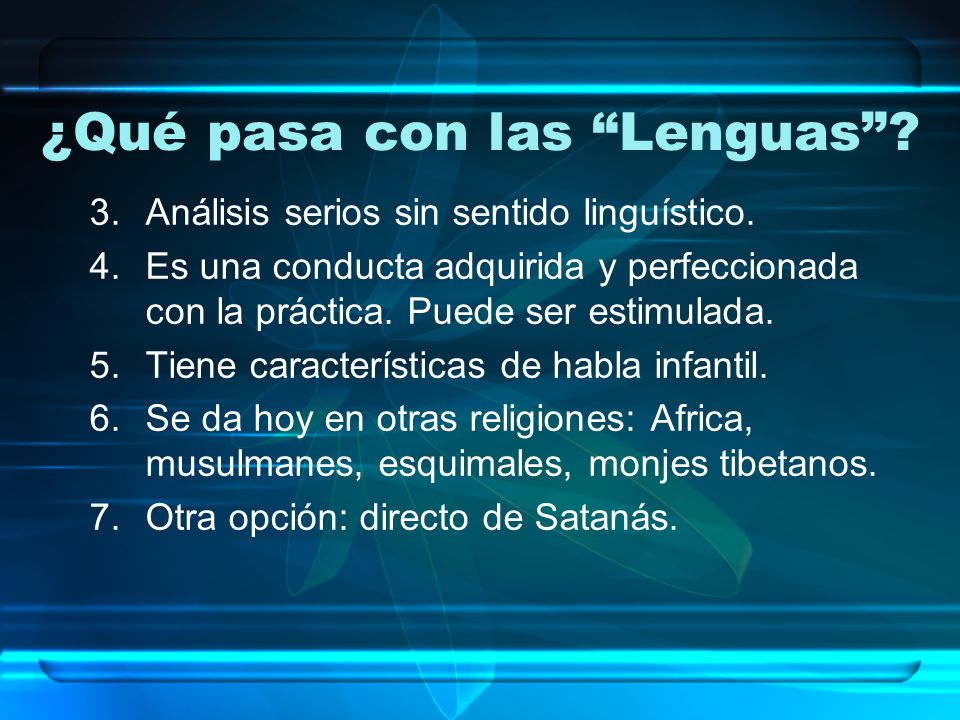 ¿Qué pasa con las “Lenguas”?

3. Análisis serios sin sentido linguístico.
4. Es una conducta adquirida y perfeccionada con la práctica. Puede ser estimulada.
5. Tiene características de habla infantil.
6. Se da hoy en otras religiones: Africa, musulmanes, esquimales, monjes tibetanos.
7. Otra opción: directo de Satanás.